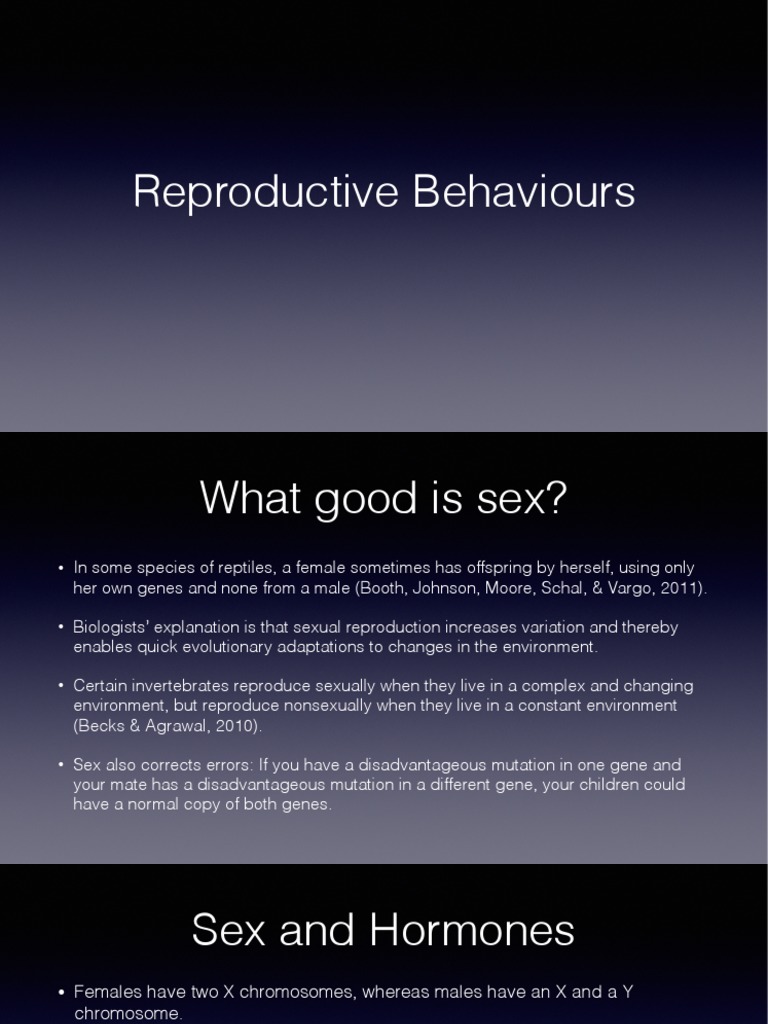 Reproductive Behaviours

What good is sex?

• In some species of reptiles, a female sometimes has offspring by herself, using only her own genes and none from a male (Booth, Johnson, Moore, Schal, & Vargo, 2011).

• Biologists' explanation is that sexual reproduction increases variation and thereby enables quick evolutionary adaptations to changes in the environment.

• Certain invertebrates reproduce sexually when they live in a complex and changing environment, but reproduce nonsexually when they live in a constant environment (Becks & Agrawal, 2010).

• Sex also corrects errors: If you have a disadvantageous mutation in one gene and your mate has a disadvantageous mutation in a different gene, your children could have a normal copy of both genes.

Sex and Hormones

• Females have two X chromosomes, whereas males have an X and a Y chromosome.